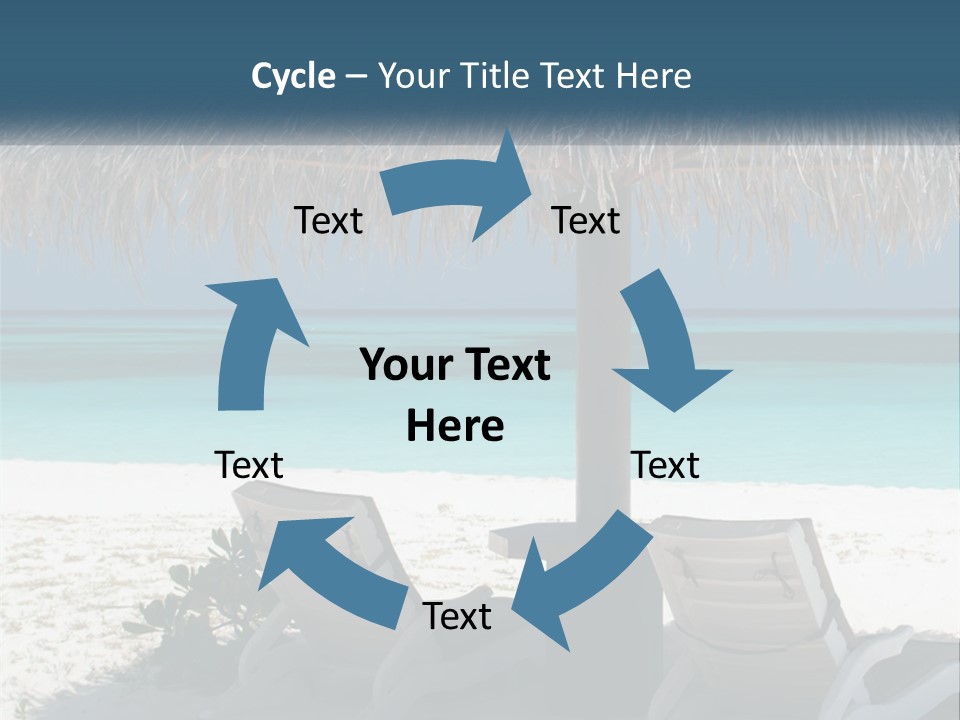 Cycle – Your Title Text Here

Text

Text

Your Text Here

Text

Text

Text